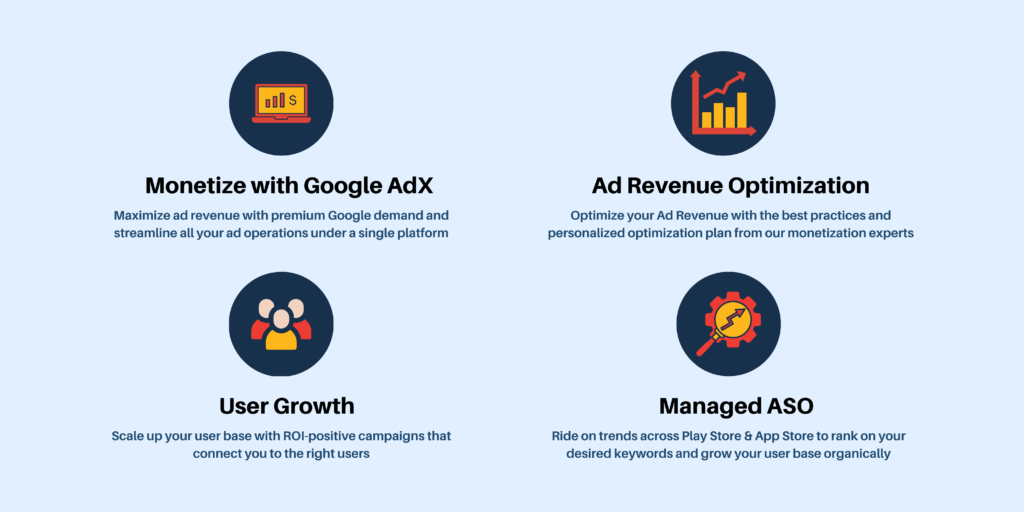 $

Monetize with Google AdX

Maximize ad revenue with premium Google demand and streamline all your ad operations under a single platform

Ad Revenue Optimization

Optimize your Ad Revenue with the best practices and personalized optimization plan from our monetization experts

User Growth

Scale up your user base with ROI-positive campaigns that connect you to the right users

Managed ASO

Ride on trends across Play Store & App Store to rank on your desired keywords and grow your user base organically